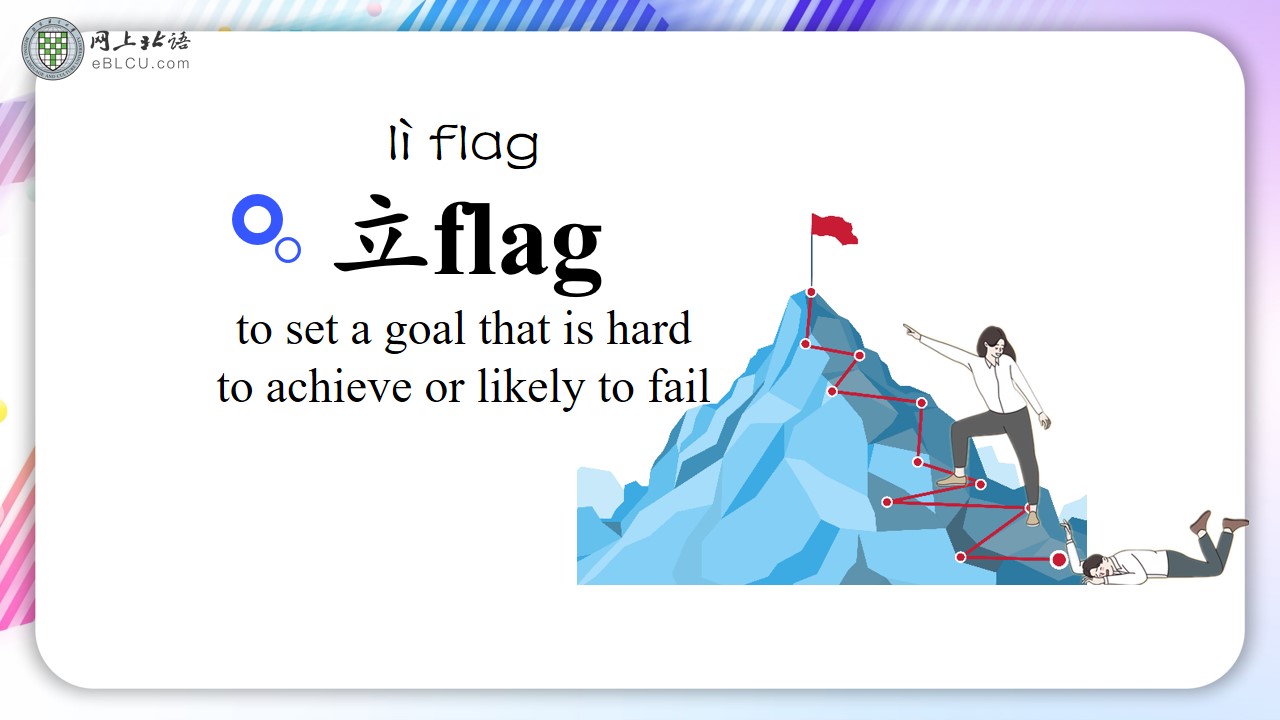 网上北语
eBLCU.com

lì flag

立flag

to set a goal that is hard to achieve or likely to fail